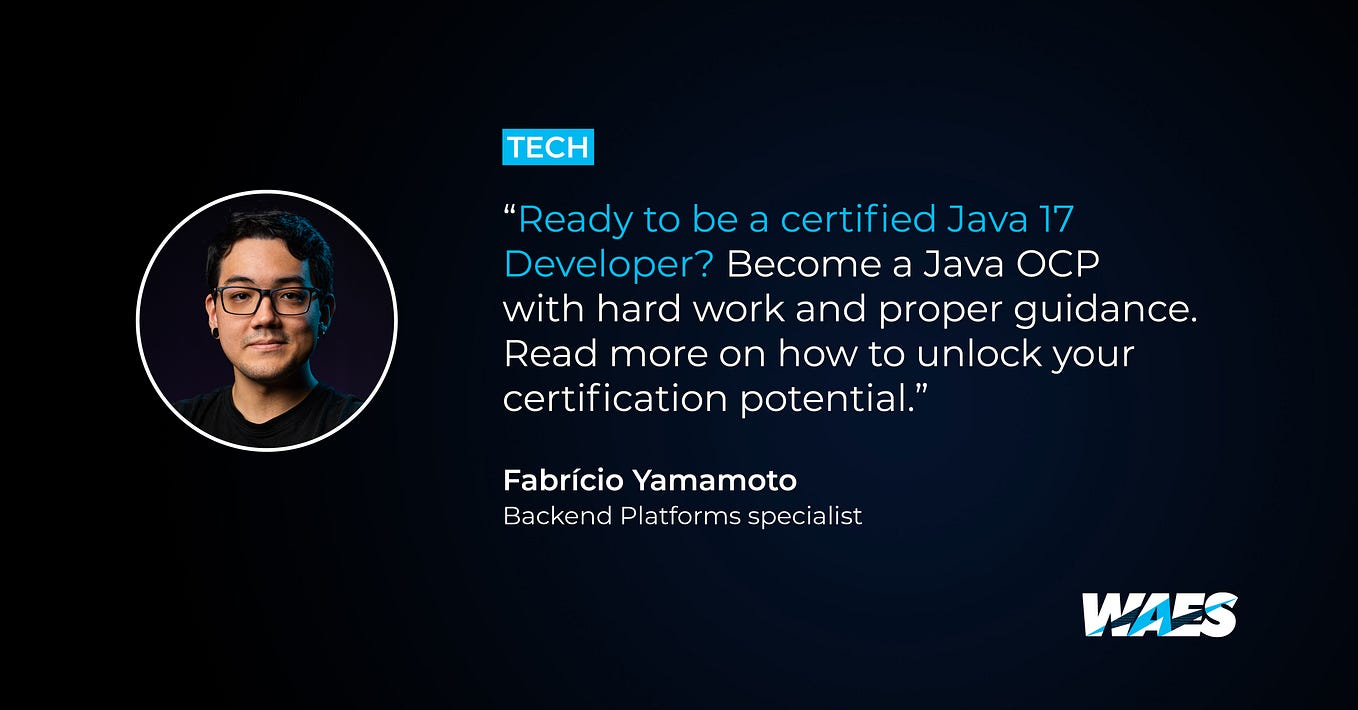 TECH

“Ready to be a certified Java 17 Developer? Become a Java OCP with hard work and proper guidance. Read more on how to unlock your certification potential.”

Fabrício Yamamoto
Backend Platforms specialist

WAES